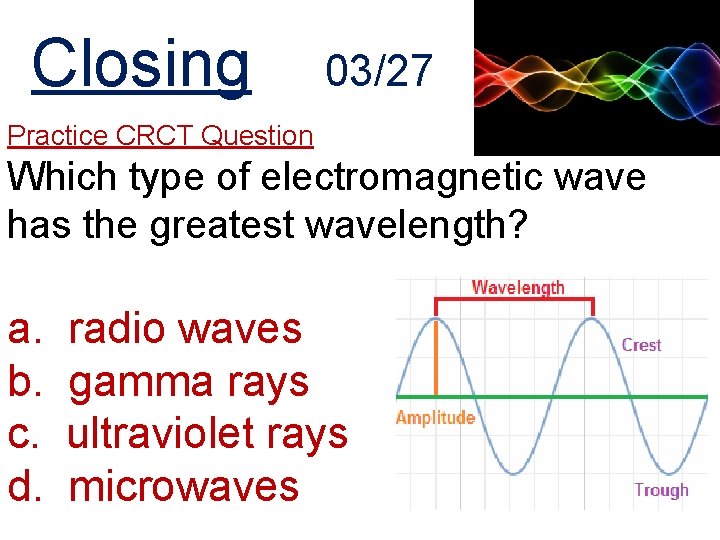 Closing 03/27

Practice CRCT Question

Which type of electromagnetic wave has the greatest wavelength?

a. radio waves
b. gamma rays
c. ultraviolet rays
d. microwaves

Wavelength
Crest
Amplitude
Trough